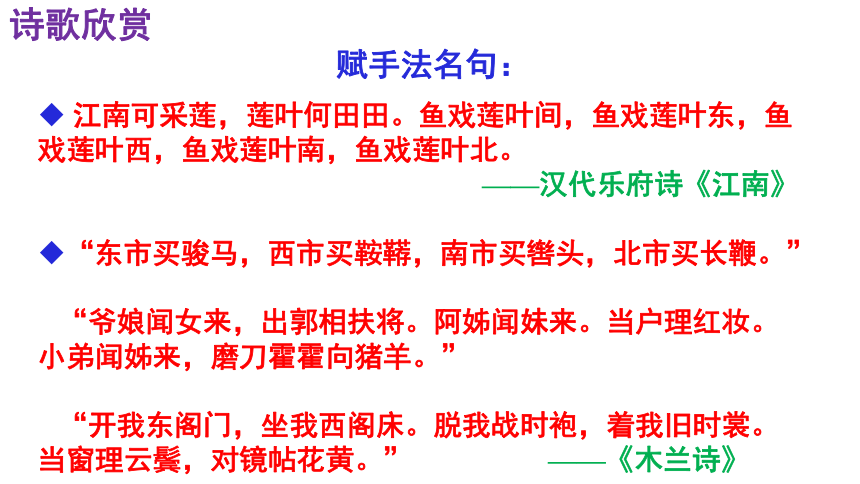 诗歌欣赏

赋手法名句：

◆ 江南可采莲，莲叶何田田。鱼戏莲叶间，鱼戏莲叶东，鱼戏莲叶西，鱼戏莲叶南，鱼戏莲叶北。

——汉代乐府诗《江南》

◆ “东市买骏马，西市买鞍鞯，南市买辔头，北市买长鞭。”

“爷娘闻女来，出郭相扶将。阿姊闻妹来。当户理红妆。小弟闻姊来，磨刀霍霍向猪羊。”

“开我东阁门，坐我西阁床。脱我战时袍，着我旧时裳。当窗理云鬓，对镜帖花黄。”

——《木兰诗》